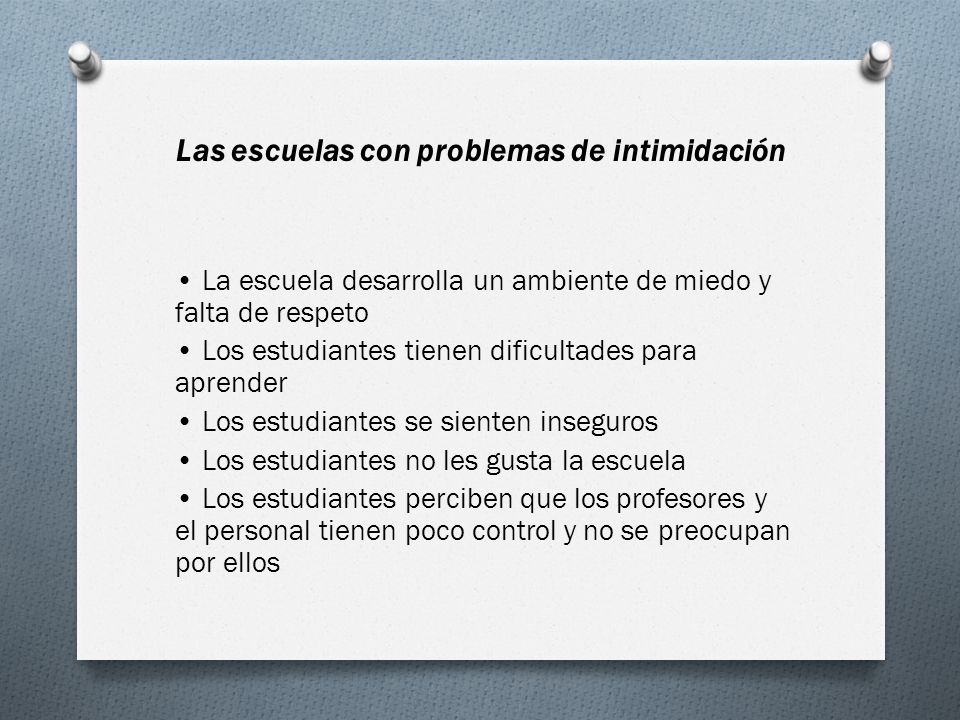 Las escuelas con problemas de intimidación

• La escuela desarrolla un ambiente de miedo y falta de respeto

• Los estudiantes tienen dificultades para aprender

• Los estudiantes se sienten inseguros

• Los estudiantes no les gusta la escuela

• Los estudiantes perciben que los profesores y el personal tienen poco control y no se preocupan por ellos